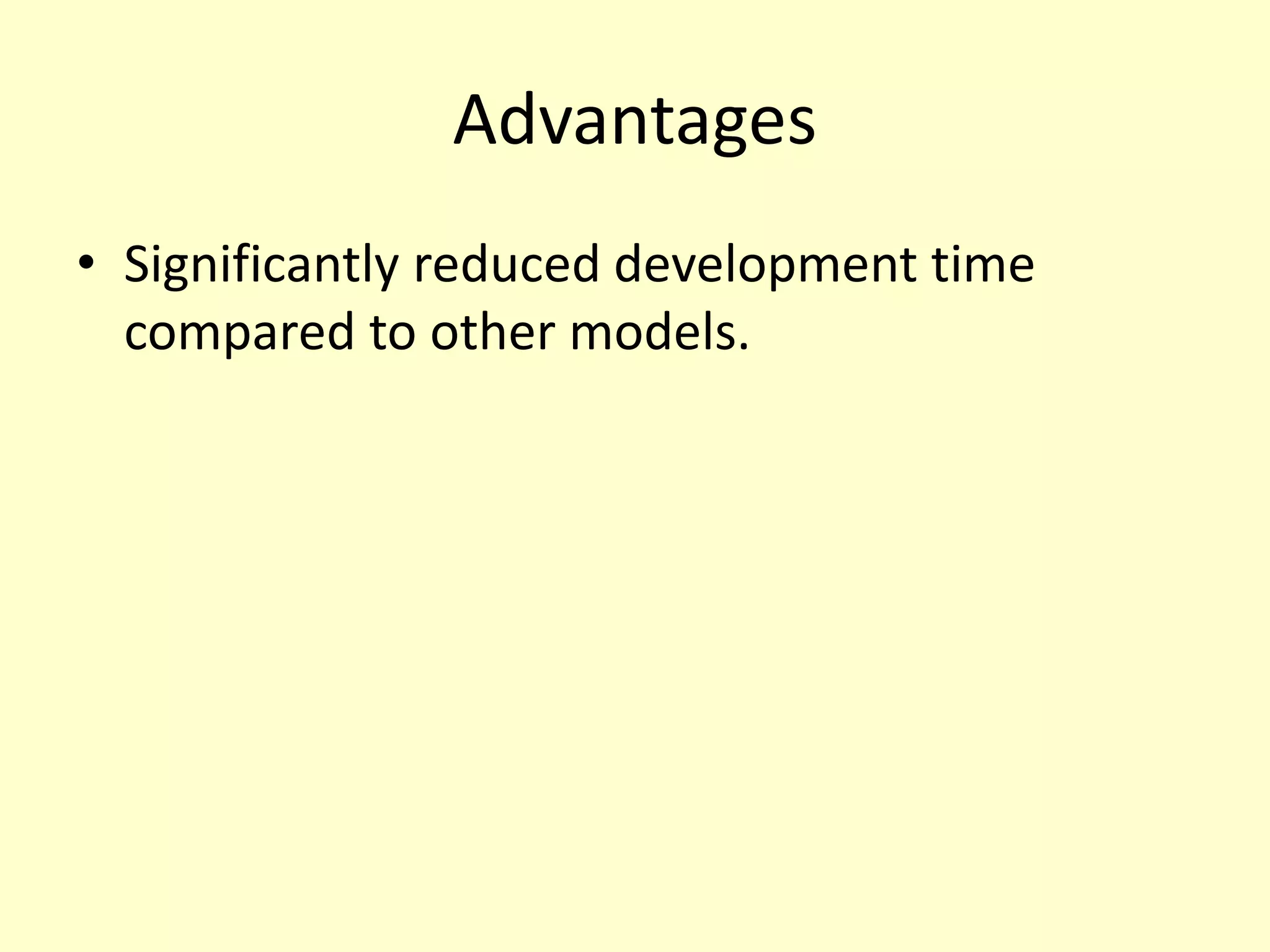 Advantages

• Significantly reduced development time compared to other models.